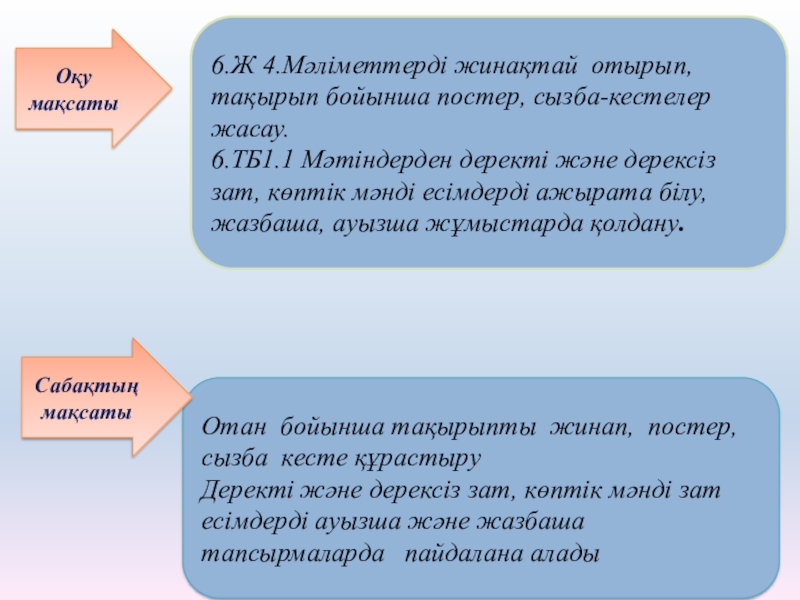 Оқу мақсаты

6.Ж 4.Мәліметтерді жинақтай отырып, тақырып бойынша постер, сызба-кестелер жасау.
6.ТБ1.1 Мәтіндерден деректі және дерексіз зат, көптік мәнді есімдерді ажырата білу, жазбаша, ауызша жұмыстарда қолдану.

Сабақтың мақсаты

Отан бойынша тақырыпты жинап, постер, сызба кесте құрастыру
Деректі және дерексіз зат, көптік мәнді зат есімдерді ауызша және жазбаша тапсырмаларда пайдалана алады